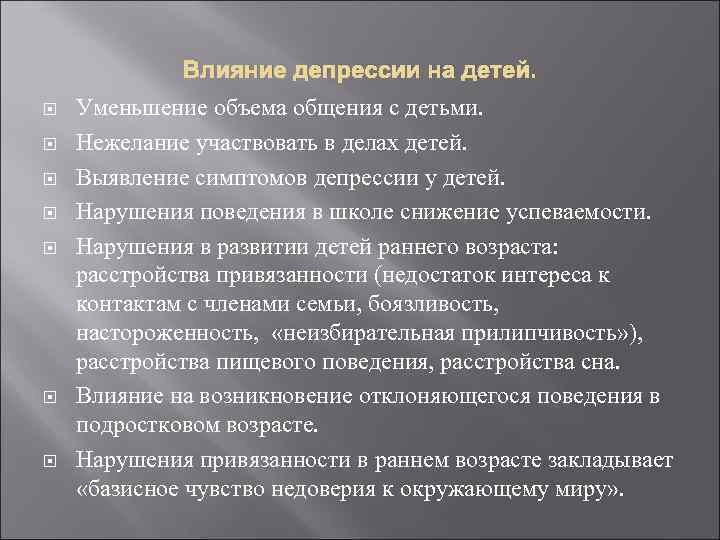 Влияние депрессии на детей.

Уменьшение объема общения с детьми.

Нежелание участвовать в делах детей.

Выявление симптомов депрессии у детей.

Нарушения поведения в школе снижение успеваемости.

Нарушения в развитии детей раннего возраста: расстройства привязанности (недостаток интереса к контактам с членами семьи, боязливость, настороженность, «неизбирательная прилипчивость»), расстройства пищевого поведения, расстройства сна.

Влияние на возникновение отклоняющегося поведения в подростковом возрасте.

Нарушения привязанности в раннем возрасте закладывает «базисное чувство недоверия к окружающему миру».